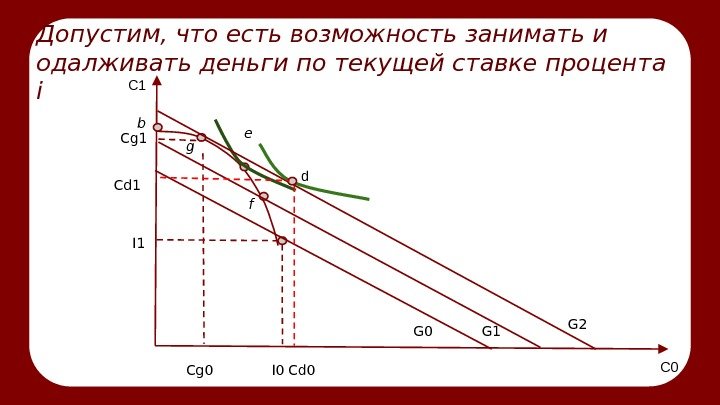 Допустим, что есть возможность занимать и одалживать деньги по текущей ставке процента i

C1

b

Cg1

g

e

d

Cd1

f

I1

G0

G1

G2

Cg0

I0 Cd0

C0